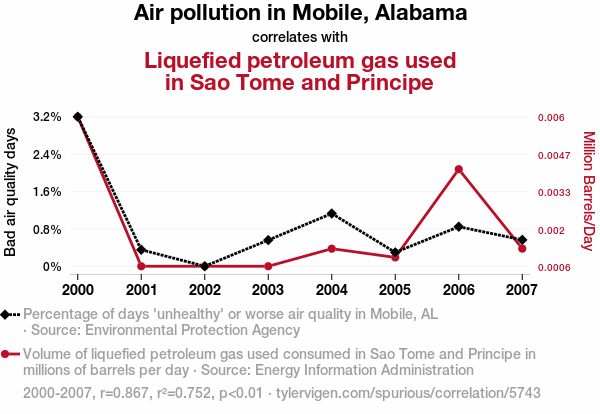 Air pollution in Mobile, Alabama
correlates with
Liquefied petroleum gas used in Sao Tome and Principe

Bad air quality days

3.2%
2.4%
1.6%
0.8%
0%

Million Barrels/Day

0.006
0.0047
0.0033
0.002
0.0006

2000 2001 2002 2003 2004 2005 2006 2007

Percentage of days 'unhealthy' or worse air quality in Mobile, AL · Source: Environmental Protection Agency

Volume of liquefied petroleum gas used consumed in Sao Tome and Principe in millions of barrels per day · Source: Energy Information Administration

2000-2007, r=0.867, r²=0.752, p<0.01 · tylervigen.com/spurious/correlation/5743